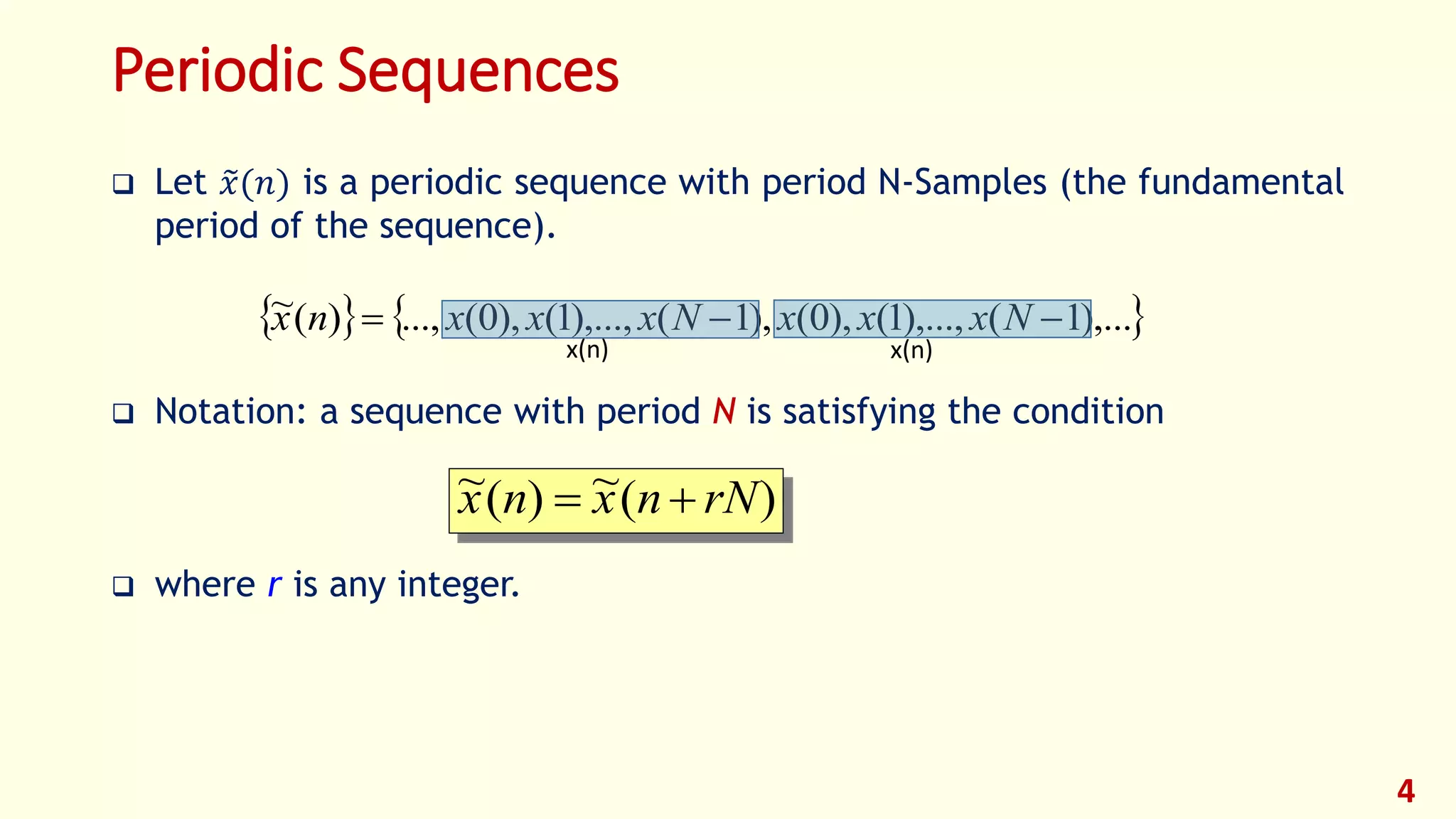 Periodic Sequences

❑ Let $\tilde{x}(n)$ is a periodic sequence with period N-Samples (the fundamental period of the sequence).

$\{\tilde{x}(n)\} = \{\ldots, x(0), x(1), \ldots, x(N-1), x(0), x(1), \ldots, x(N-1), \ldots\}$

x(n) x(n)

❑ Notation: a sequence with period $N$ is satisfying the condition

$\tilde{x}(n) = \tilde{x}(n + rN)$

❑ where $r$ is any integer.

4